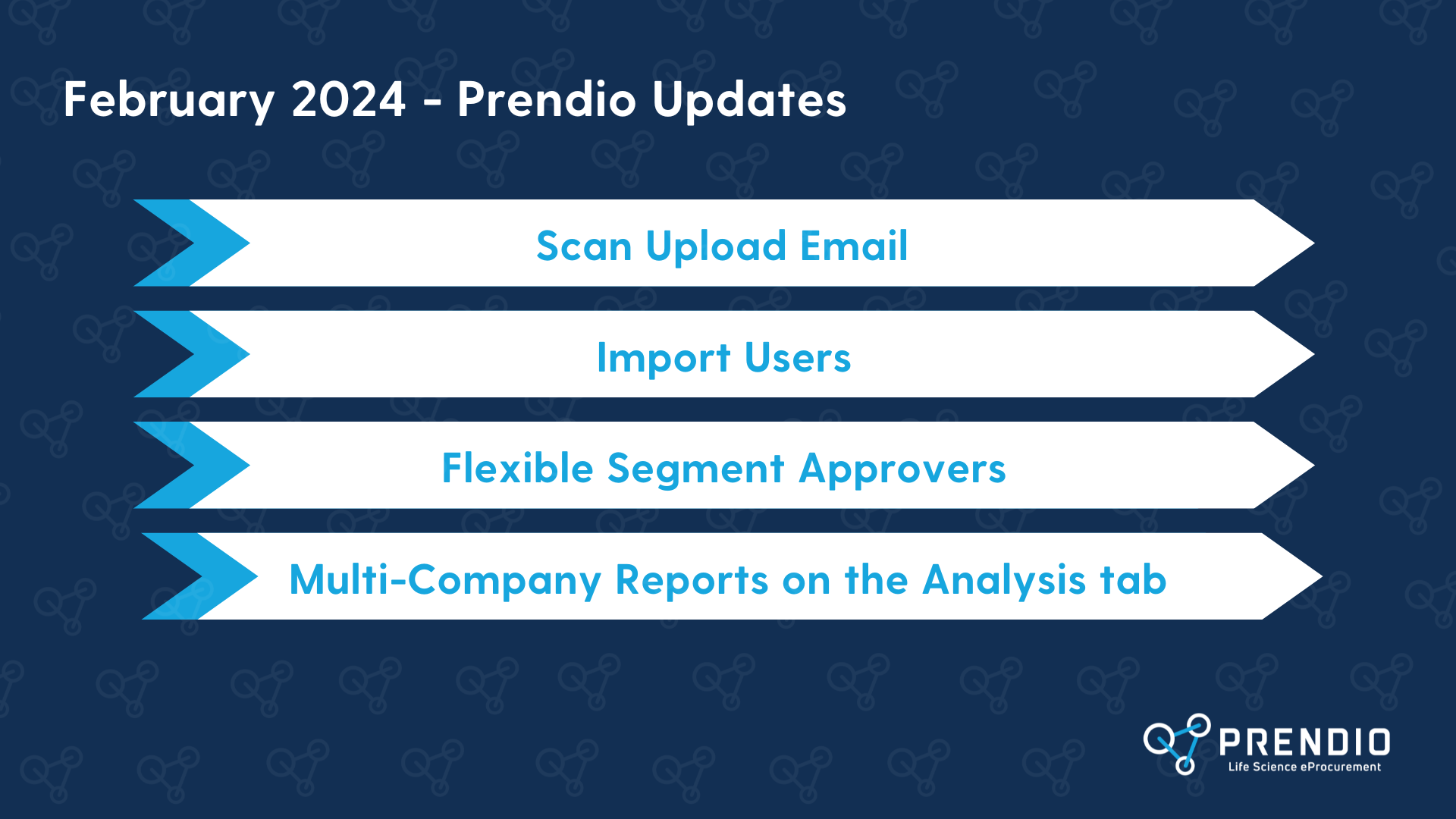 February 2024 - Prendio Updates

Scan Upload Email

Import Users

Flexible Segment Approvers

Multi-Company Reports on the Analysis tab

PRENDIO
Life Science eProcurement